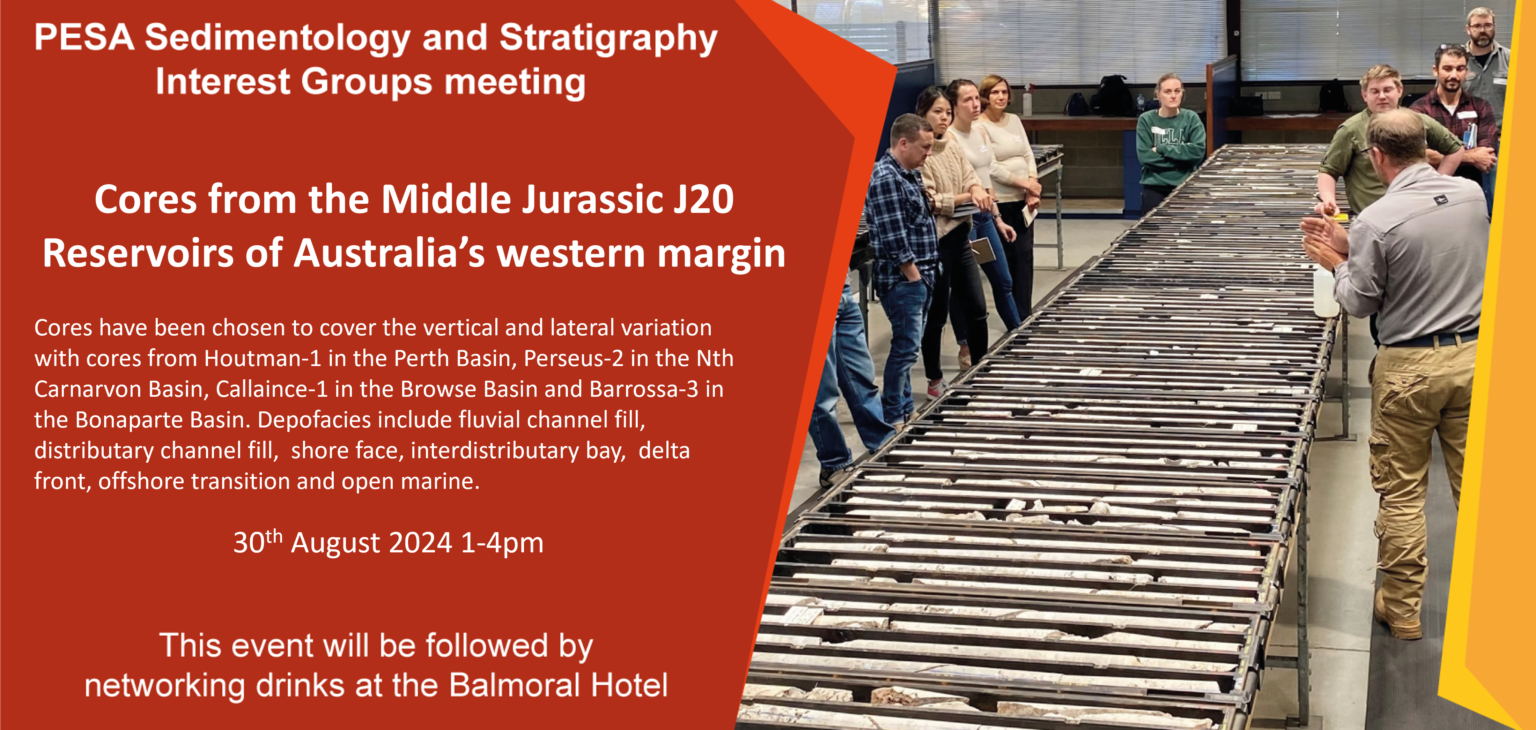 PESA Sedimentology and Stratigraphy Interest Groups meeting

Cores from the Middle Jurassic J20 Reservoirs of Australia's western margin

Cores have been chosen to cover the vertical and lateral variation with cores from Houtman-1 in the Perth Basin, Perseus-2 in the Nth Carnarvon Basin, Callaince-1 in the Browse Basin and Barrossa-3 in the Bonaparte Basin. Depofacies include fluvial channel fill, distributary channel fill, shore face, interdistributary bay, delta front, offshore transition and open marine.

30$^{th}$ August 2024 1-4pm

This event will be followed by networking drinks at the Balmoral Hotel